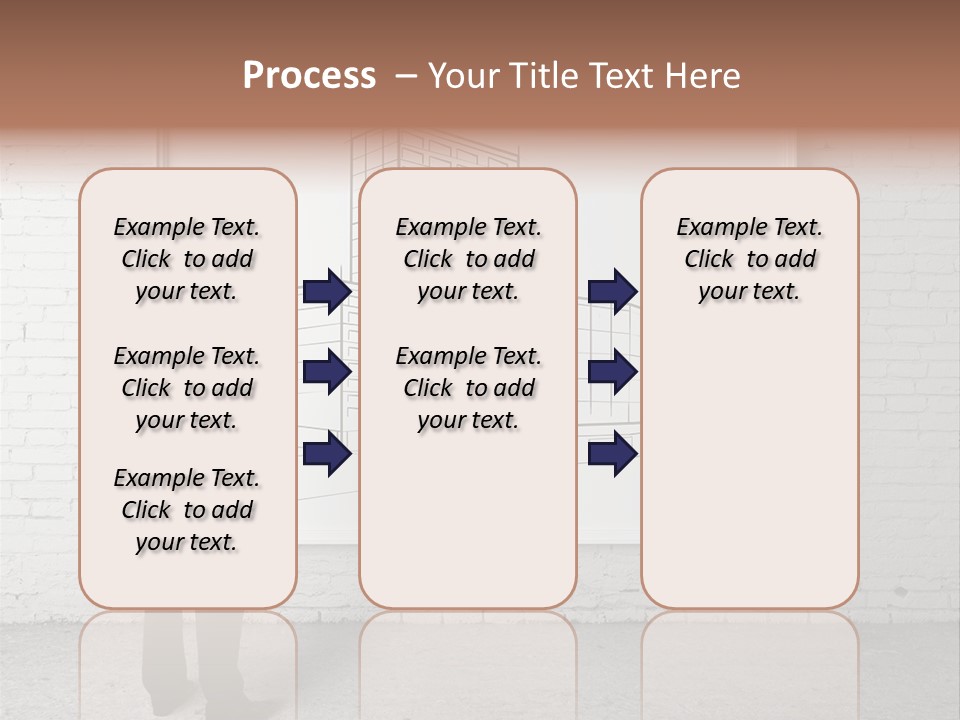 Process – Your Title Text Here

Example Text. Click to add your text.

Example Text. Click to add your text.

Example Text. Click to add your text.

Example Text. Click to add your text.

Example Text. Click to add your text.

Example Text. Click to add your text.